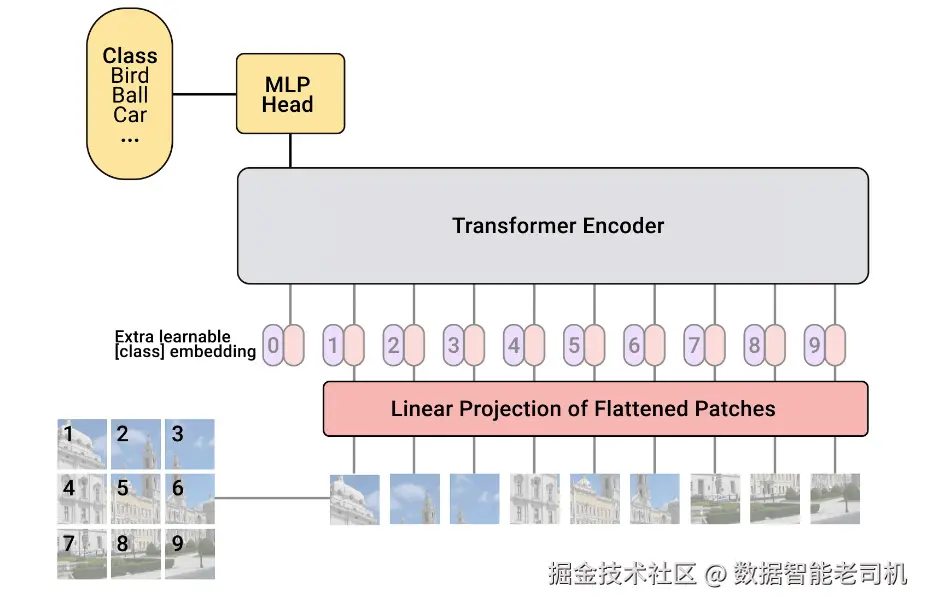 Class
Bird
Ball
Car
...

MLP Head

Transformer Encoder

Extra learnable [class] embedding

0 1 2 3 4 5 6 7 8 9

Linear Projection of Flattened Patches

1 2 3
4 5 6
7 8 9

掘金技术社区 @ 数据智能老司机